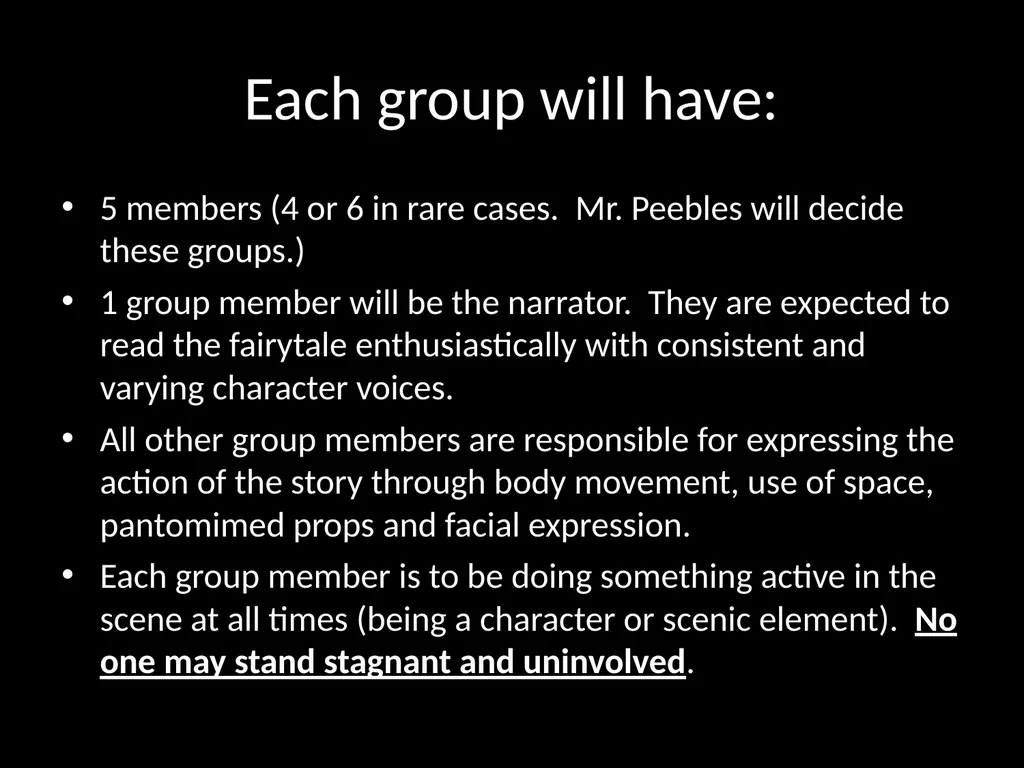 Each group will have:

• 5 members (4 or 6 in rare cases. Mr. Peebles will decide these groups.)

• 1 group member will be the narrator. They are expected to read the fairytale enthusiastically with consistent and varying character voices.

• All other group members are responsible for expressing the action of the story through body movement, use of space, pantomimed props and facial expression.

• Each group member is to be doing something active in the scene at all times (being a character or scenic element). No one may stand stagnant and uninvolved.